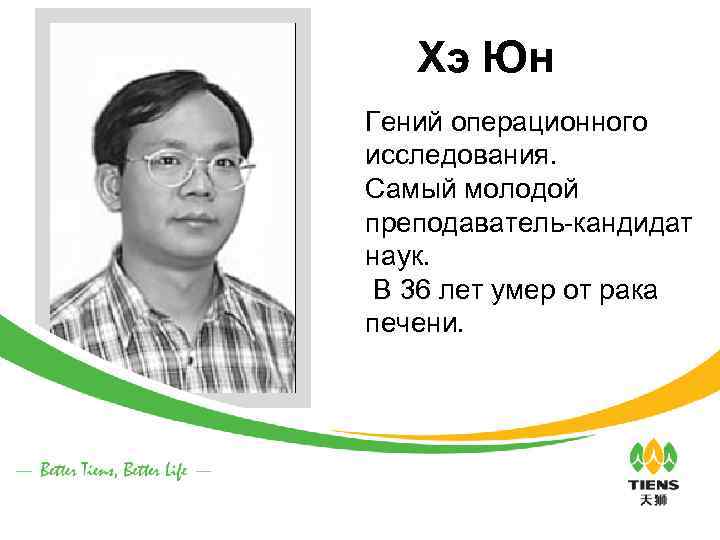 Хэ Юн

Гений операционного исследования.
Самый молодой преподаватель-кандидат наук.
В 36 лет умер от рака печени.

— Better Tiens, Better Life —

TIENS
天狮